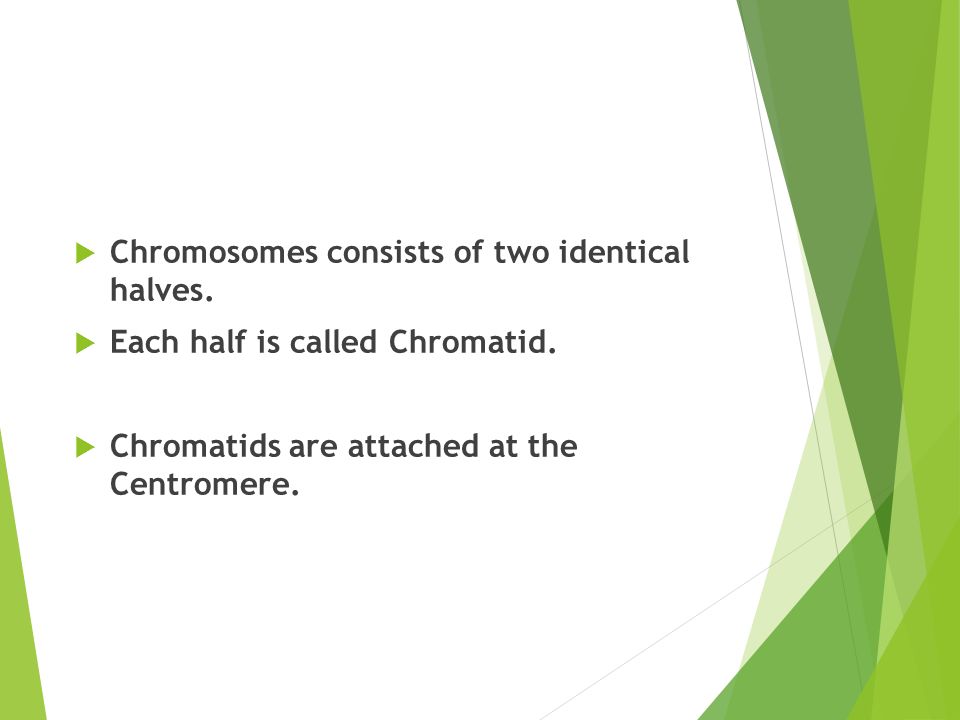 Chromosomes consists of two identical halves.

Each half is called Chromatid.

Chromatids are attached at the Centromere.